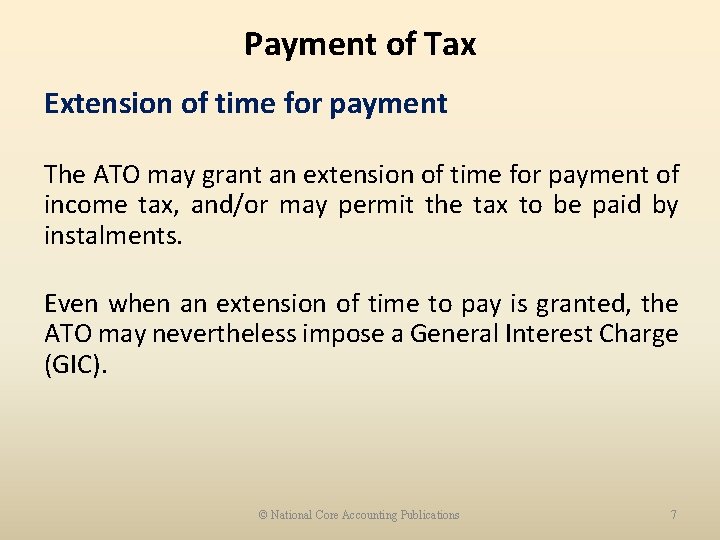 Payment of Tax

Extension of time for payment

The ATO may grant an extension of time for payment of income tax, and/or may permit the tax to be paid by instalments.

Even when an extension of time to pay is granted, the ATO may nevertheless impose a General Interest Charge (GIC).

© National Core Accounting Publications

7